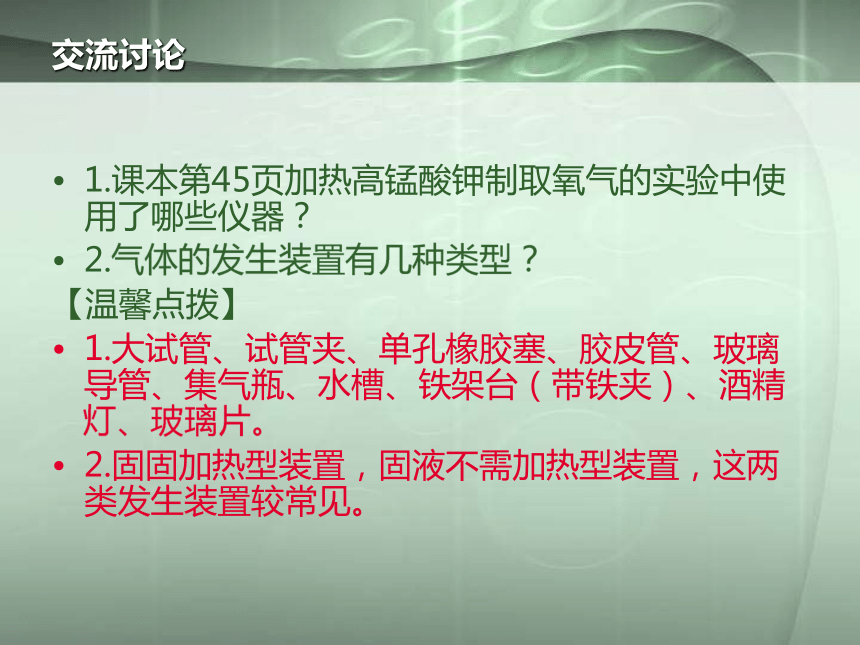 交流讨论

• 1.课本第45页加热高锰酸钾制取氧气的实验中使用了哪些仪器？
• 2.气体的发生装置有几种类型？
【温馨点拨】
• 1.大试管、试管夹、单孔橡胶塞、胶皮管、玻璃导管、集气瓶、水槽、铁架台（带铁夹）、酒精灯、玻璃片。
• 2.固固加热型装置，固液不需加热型装置，这两类发生装置较常见。